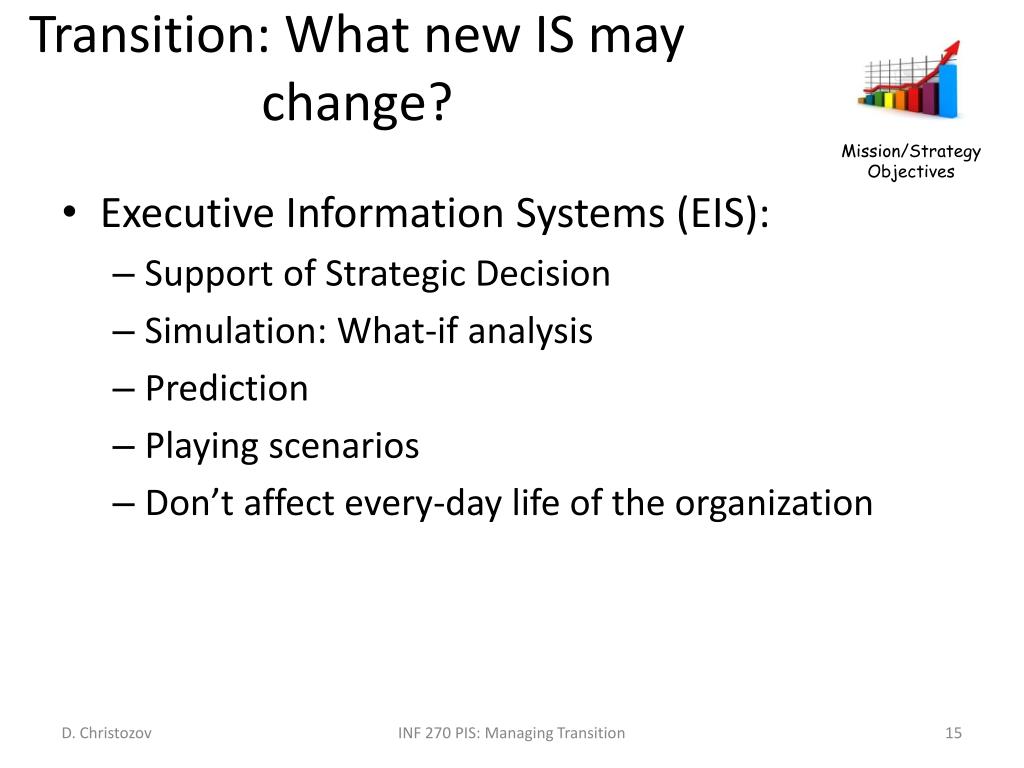 Transition: What new IS may change?

Mission/Strategy Objectives

• Executive Information Systems (EIS):
  – Support of Strategic Decision
  – Simulation: What-if analysis
  – Prediction
  – Playing scenarios
  – Don't affect every-day life of the organization

D. Christozov

INF 270 PIS: Managing Transition

15